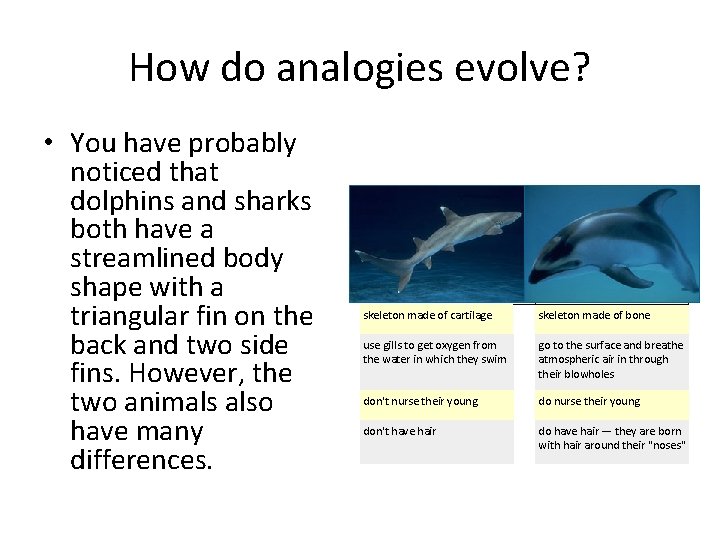 How do analogies evolve?

• You have probably noticed that dolphins and sharks both have a streamlined body shape with a triangular fin on the back and two side fins. However, the two animals also have many differences.

| | |
|---|---|
| skeleton made of cartilage | skeleton made of bone |
| use gills to get oxygen from the water in which they swim | go to the surface and breathe atmospheric air in through their blowholes |
| don't nurse their young | do nurse their young |
| don't have hair | do have hair — they are born with hair around their "noses" |